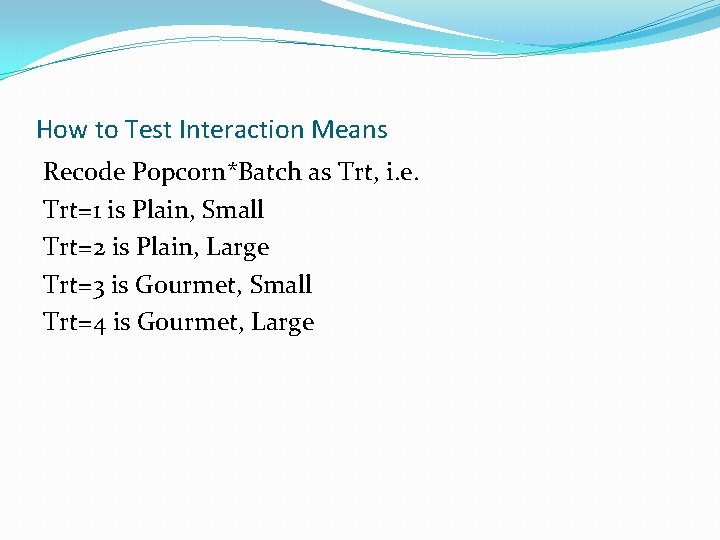 How to Test Interaction Means

Recode Popcorn*Batch as Trt, i.e.
Trt=1 is Plain, Small
Trt=2 is Plain, Large
Trt=3 is Gourmet, Small
Trt=4 is Gourmet, Large